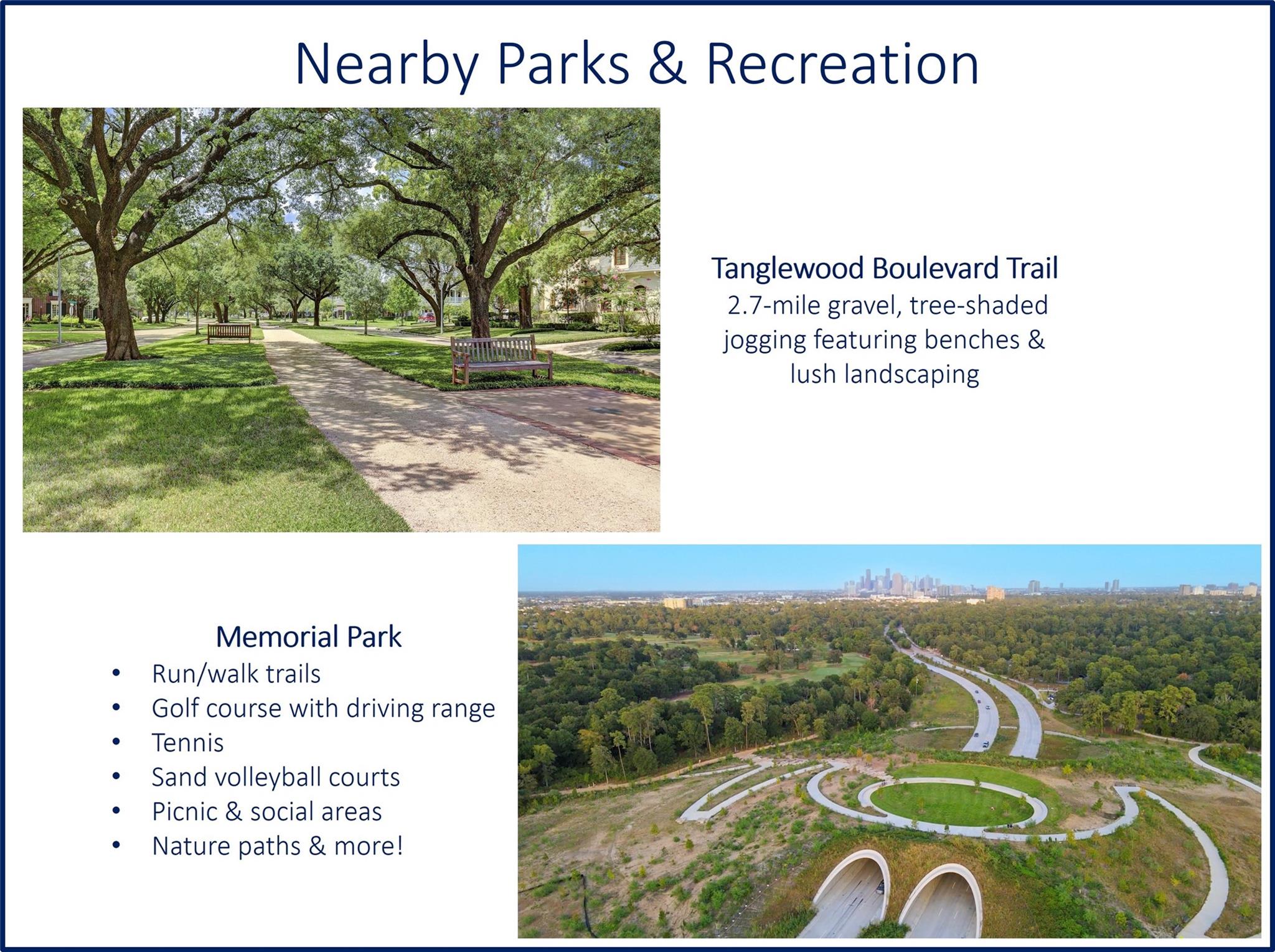 Nearby Parks & Recreation

Tanglewood Boulevard Trail
2.7-mile gravel, tree-shaded jogging featuring benches & lush landscaping

Memorial Park
• Run/walk trails
• Golf course with driving range
• Tennis
• Sand volleyball courts
• Picnic & social areas
• Nature paths & more!